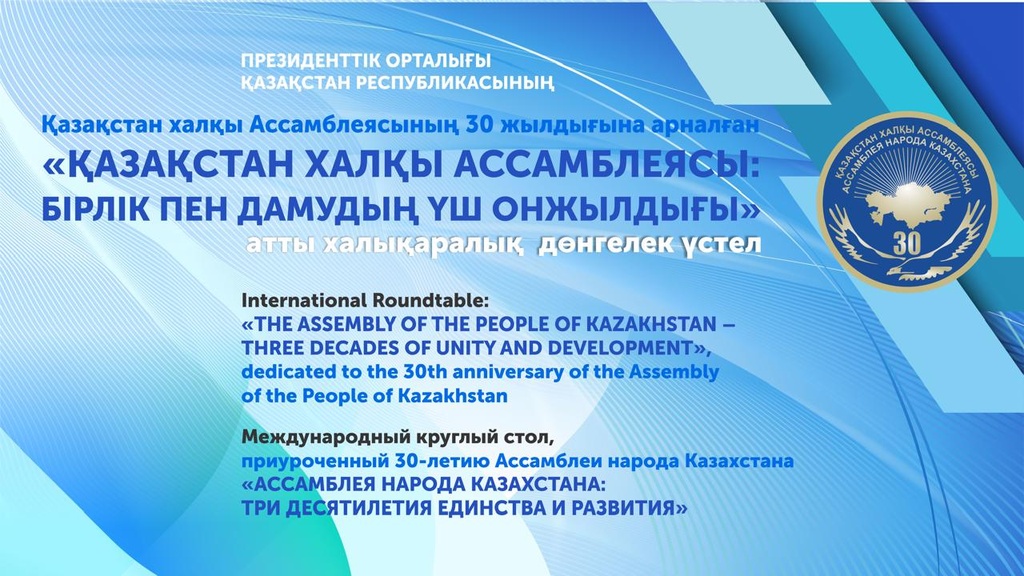 ПРЕЗИДЕНТТІК ОРТАЛЫҒЫ
ҚАЗАҚСТАН РЕСПУБЛИКАСЫНЫҢ

Қазақстан халқы Ассамблеясының 30 жылдығына арналған
«ҚАЗАҚСТАН ХАЛҚЫ АССАМБЛЕЯСЫ: БІРЛІК ПЕН ДАМУДЫҢ ҮШ ОНЖЫЛДЫҒЫ»
атты халықаралық дөңгелек үстел

ҚАЗАҚСТАН ХАЛҚЫ АССАМБЛЕЯСЫ
АССАМБЛЕЯ НАРОДА КАЗАХСТАНА
30

International Roundtable:
«THE ASSEMBLY OF THE PEOPLE OF KAZAKHSTAN – THREE DECADES OF UNITY AND DEVELOPMENT», dedicated to the 30th anniversary of the Assembly of the People of Kazakhstan

Международный круглый стол,
приуроченный 30-летию Ассамблеи народа Казахстана
«АССАМБЛЕЯ НАРОДА КАЗАХСТАНА: ТРИ ДЕСЯТИЛЕТИЯ ЕДИНСТВА И РАЗВИТИЯ»